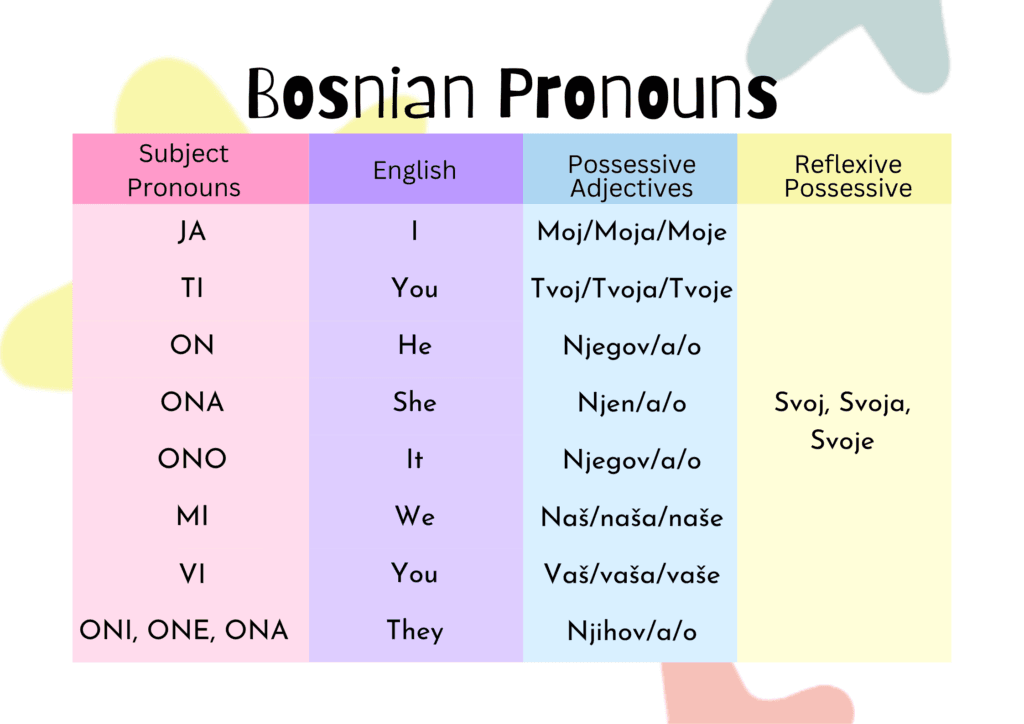 Bosnian Pronouns

| Subject Pronouns | English | Possessive Adjectives | Reflexive Possessive |
|---|---|---|---|
| JA | I | Moj/Moja/Moje | Svoj, Svoja, Svoje |
| TI | You | Tvoj/Tvoja/Tvoje | |
| ON | He | Njegov/a/o | |
| ONA | She | Njen/a/o | |
| ONO | It | Njegov/a/o | |
| MI | We | Naš/naša/naše | |
| VI | You | Vaš/vaša/vaše | |
| ONI, ONE, ONA | They | Njihov/a/o | |